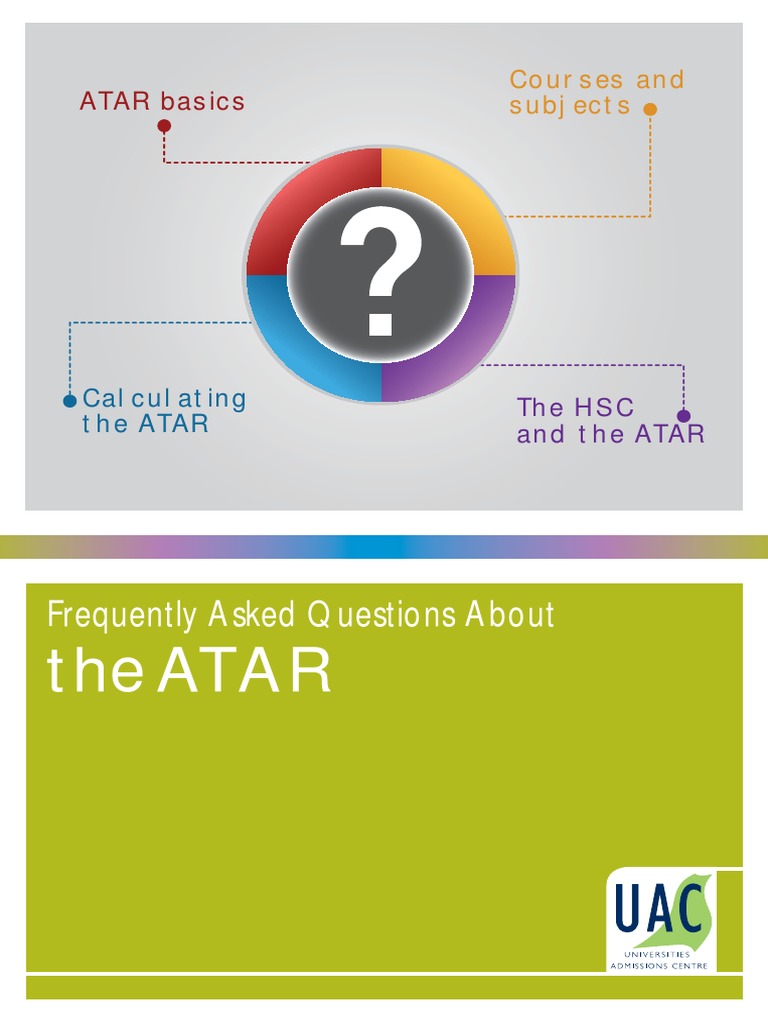 ATAR basics

Courses and subjects

?

Calculating the ATAR

The HSC and the ATAR

Frequently Asked Questions About

the ATAR

UAC
UNIVERSITIES ADMISSIONS CENTRE